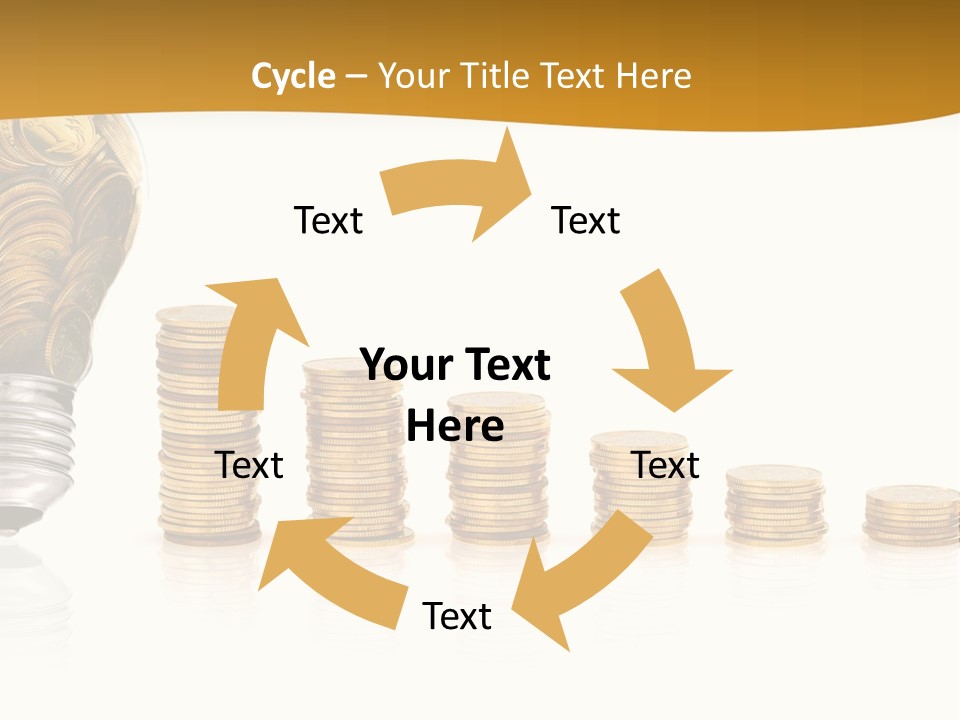 Cycle – Your Title Text Here

Text

Text

Your Text Here

Text

Text

Text